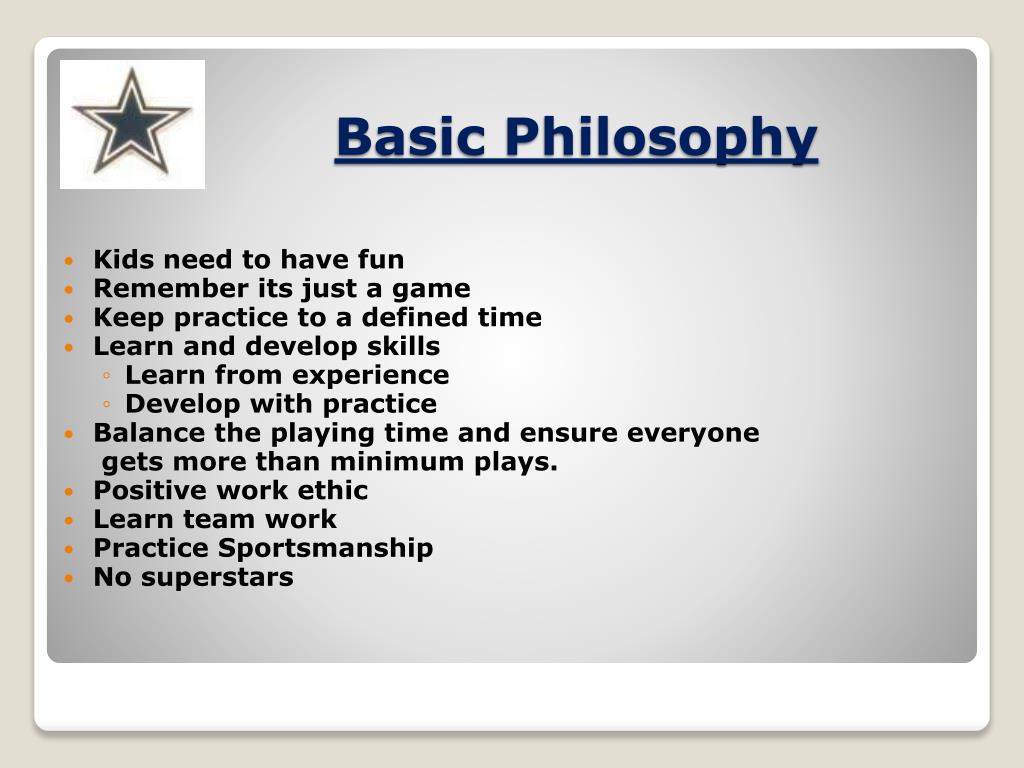 Basic Philosophy

- Kids need to have fun
- Remember its just a game
- Keep practice to a defined time
- Learn and develop skills
  - Learn from experience
  - Develop with practice
- Balance the playing time and ensure everyone gets more than minimum plays.
- Positive work ethic
- Learn team work
- Practice Sportsmanship
- No superstars